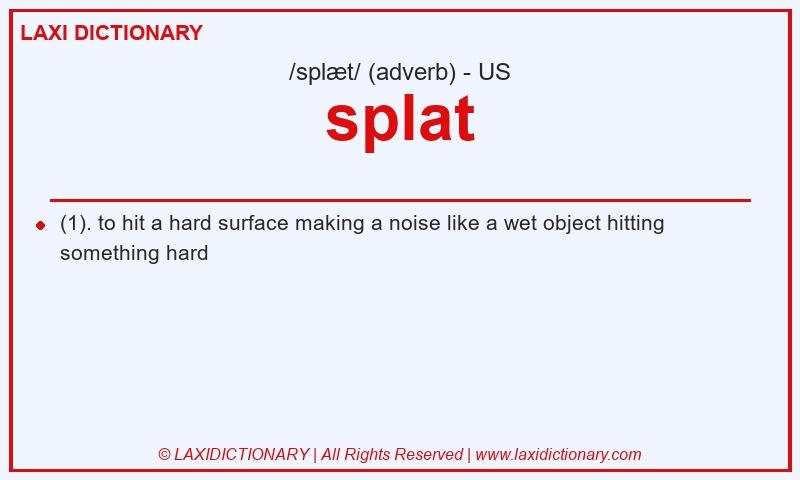 LAXI DICTIONARY

/splæt/ (adverb) - US

splat

(1). to hit a hard surface making a noise like a wet object hitting something hard

© LAXIDICTIONARY | All Rights Reserved | www.laxidictionary.com